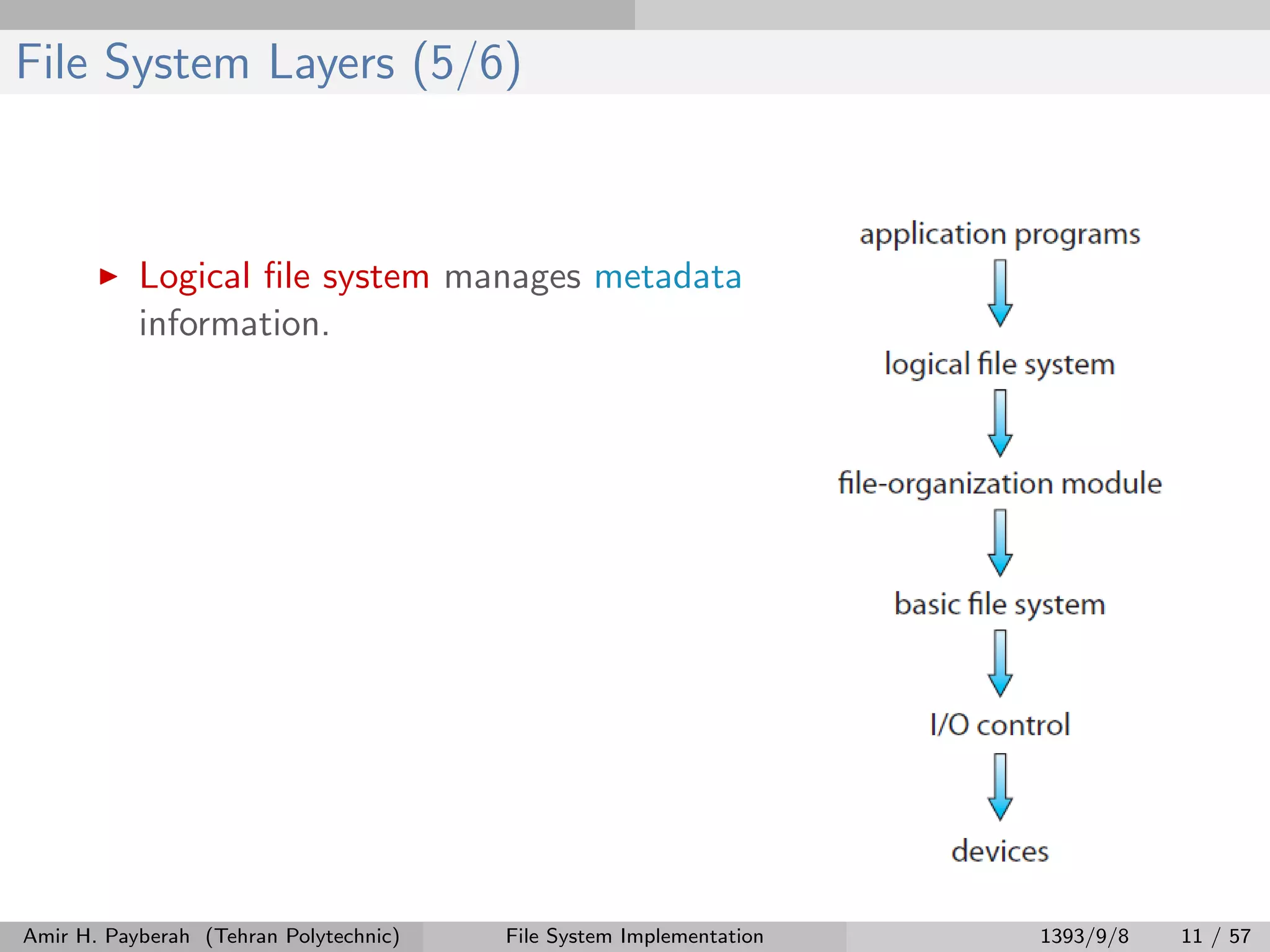 File System Layers (5/6)

▶ Logical file system manages metadata information.

application programs

logical file system

file-organization module

basic file system

I/O control

devices

Amir H. Payberah (Tehran Polytechnic) File System Implementation 1393/9/8 11 / 57